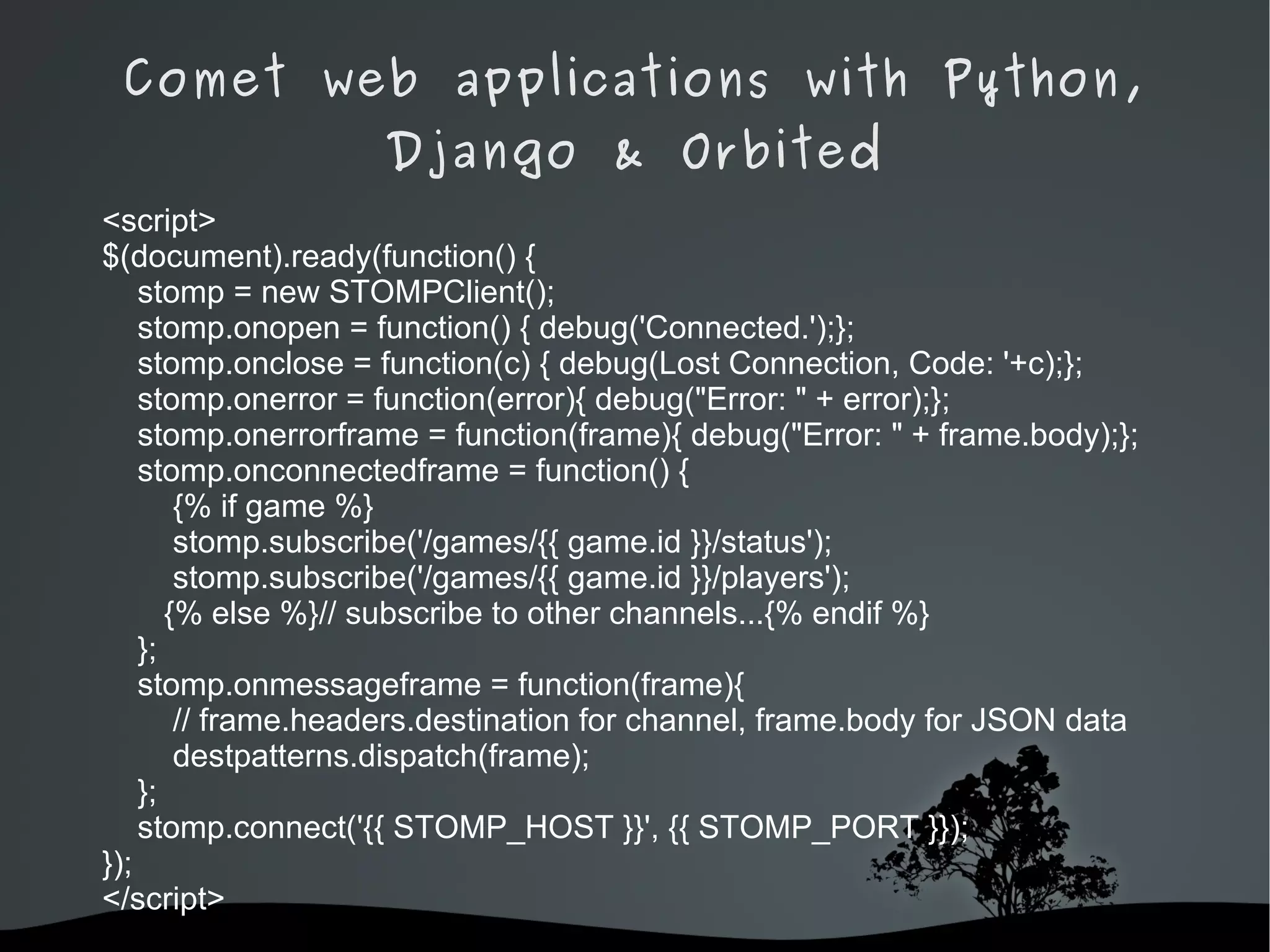 Comet web applications with Python, Django & Orbited

<script>
$(document).ready(function() {
stomp = new STOMPClient();
stomp.onopen = function() { debug('Connected.');};
stomp.onclose = function(c) { debug(Lost Connection, Code: '+c);};
stomp.onerror = function(error){ debug("Error: " + error);};
stomp.onerrorframe = function(frame){ debug("Error: " + frame.body);};
stomp.onconnectedframe = function() {
{% if game %}
stomp.subscribe('/games/{{ game.id }}/status');
stomp.subscribe('/games/{{ game.id }}/players');
{% else %}// subscribe to other channels...{% endif %}
};
stomp.onmessageframe = function(frame){
// frame.headers.destination for channel, frame.body for JSON data
destpatterns.dispatch(frame);
};
stomp.connect('{{ STOMP_HOST }}', {{ STOMP_PORT }});
});
</script>